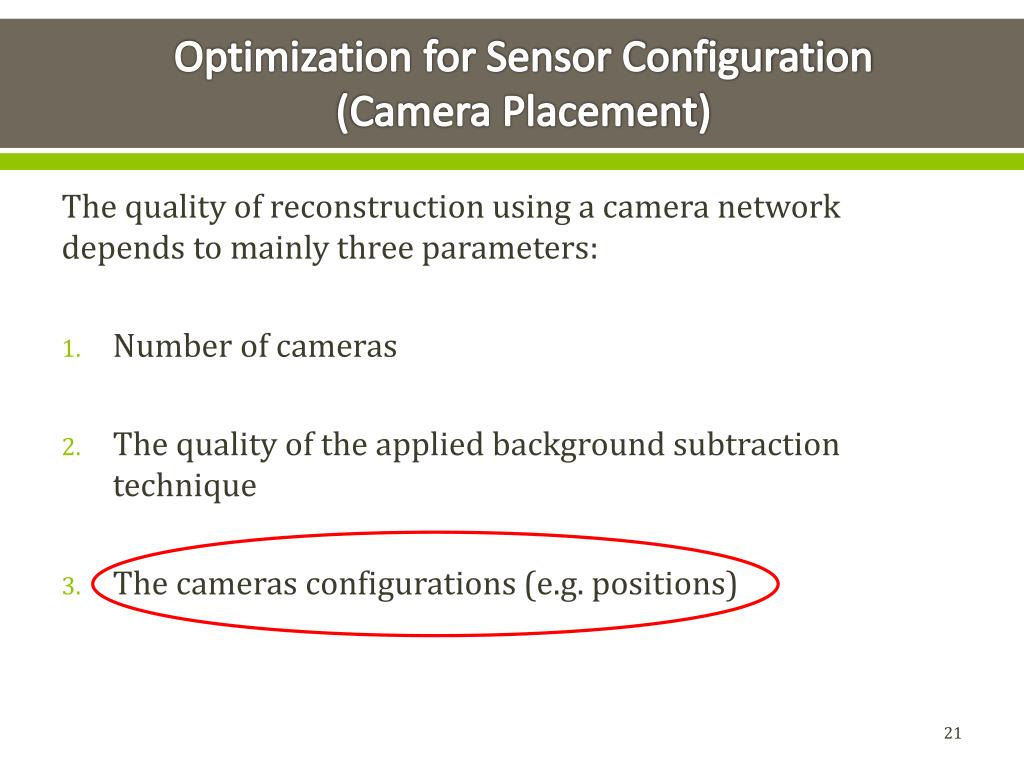 Optimization for Sensor Configuration
(Camera Placement)

The quality of reconstruction using a camera network depends to mainly three parameters:

1. Number of cameras

2. The quality of the applied background subtraction technique

3. The cameras configurations (e.g. positions)

21